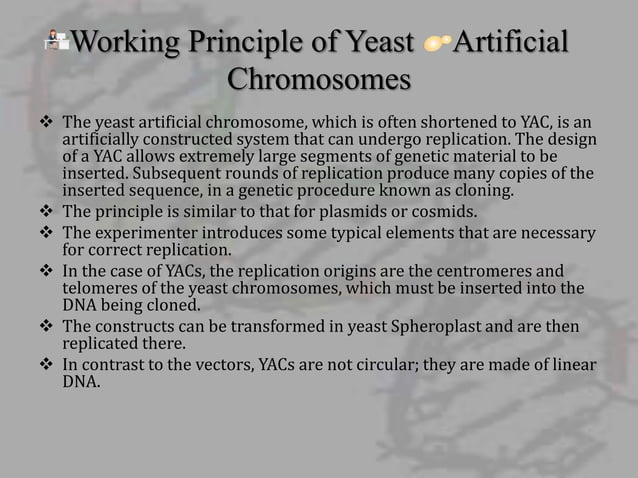 Working Principle of Yeast Artificial Chromosomes

❖ The yeast artificial chromosome, which is often shortened to YAC, is an artificially constructed system that can undergo replication. The design of a YAC allows extremely large segments of genetic material to be inserted. Subsequent rounds of replication produce many copies of the inserted sequence, in a genetic procedure known as cloning.
❖ The principle is similar to that for plasmids or cosmids.
❖ The experimenter introduces some typical elements that are necessary for correct replication.
❖ In the case of YACs, the replication origins are the centromeres and telomeres of the yeast chromosomes, which must be inserted into the DNA being cloned.
❖ The constructs can be transformed in yeast Spheroplast and are then replicated there.
❖ In contrast to the vectors, YACs are not circular; they are made of linear DNA.